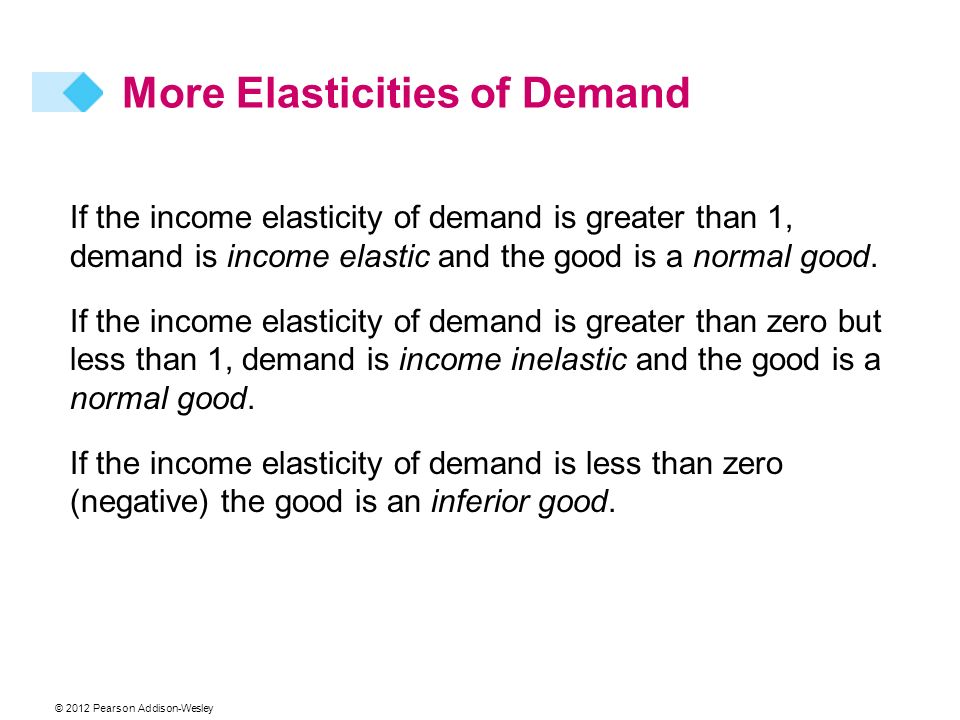 More Elasticities of Demand

If the income elasticity of demand is greater than 1, demand is income elastic and the good is a normal good.

If the income elasticity of demand is greater than zero but less than 1, demand is income inelastic and the good is a normal good.

If the income elasticity of demand is less than zero (negative) the good is an inferior good.

© 2012 Pearson Addison-Wesley